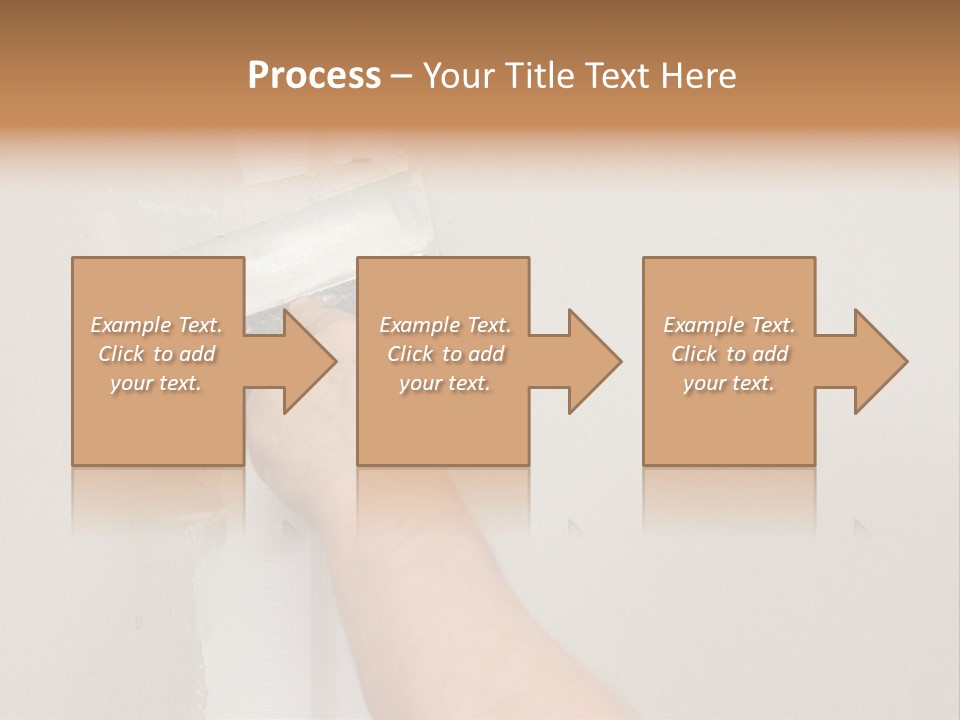 Process – Your Title Text Here

Example Text. Click to add your text.

Example Text. Click to add your text.

Example Text. Click to add your text.